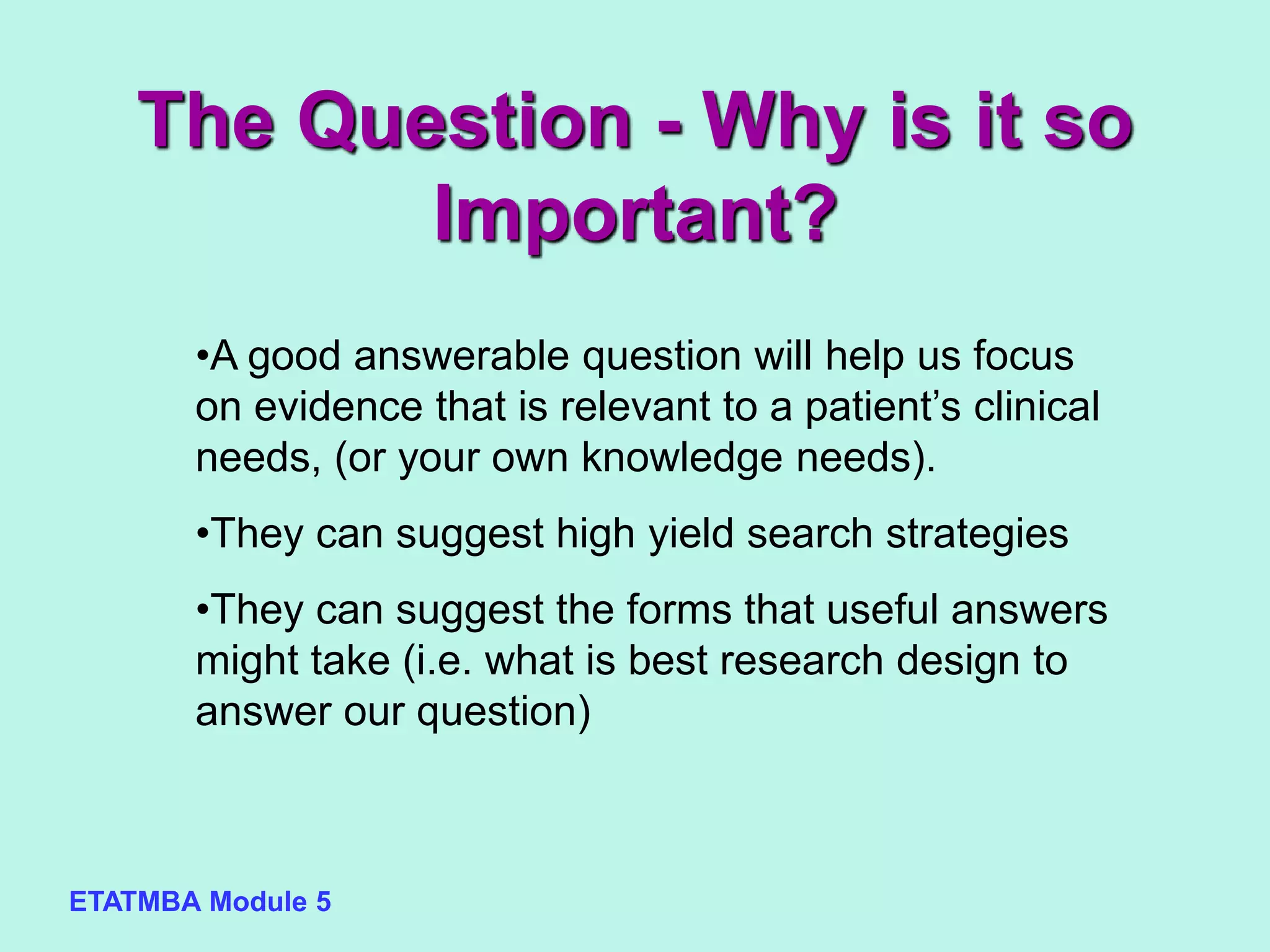 The Question - Why is it so Important?

•A good answerable question will help us focus on evidence that is relevant to a patient’s clinical needs, (or your own knowledge needs).

•They can suggest high yield search strategies

•They can suggest the forms that useful answers might take (i.e. what is best research design to answer our question)

ETATMBA Module 5